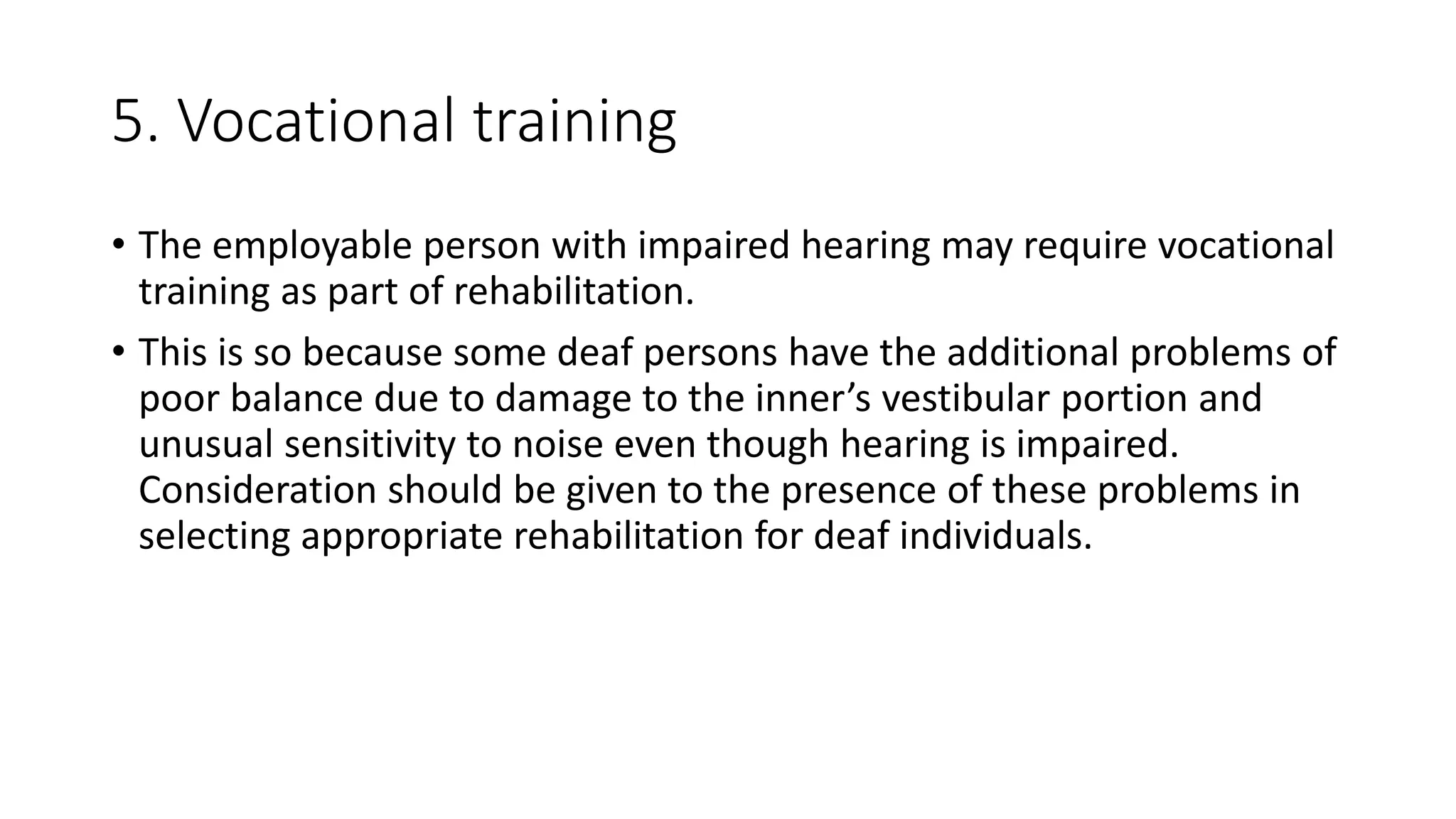 5. Vocational training

• The employable person with impaired hearing may require vocational training as part of rehabilitation.

• This is so because some deaf persons have the additional problems of poor balance due to damage to the inner’s vestibular portion and unusual sensitivity to noise even though hearing is impaired. Consideration should be given to the presence of these problems in selecting appropriate rehabilitation for deaf individuals.